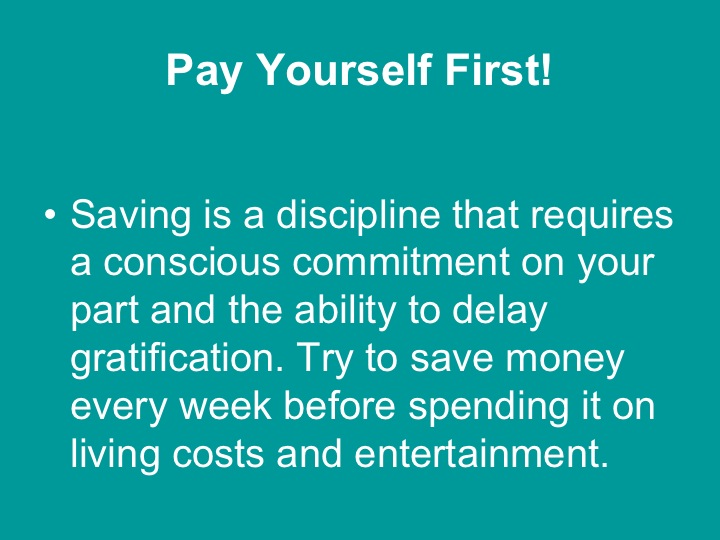 Pay Yourself First!

• Saving is a discipline that requires a conscious commitment on your part and the ability to delay gratification. Try to save money every week before spending it on living costs and entertainment.